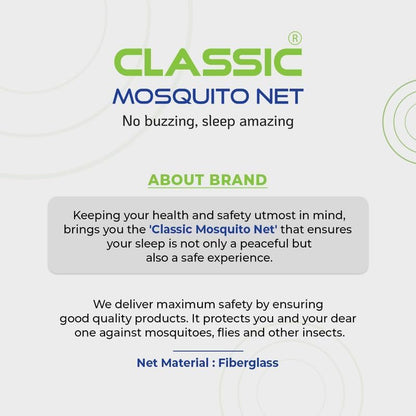 CLASSIC®
MOSQUITO NET
No buzzing, sleep amazing

ABOUT BRAND

Keeping your health and safety utmost in mind, brings you the 'Classic Mosquito Net' that ensures your sleep is not only a peaceful but also a safe experience.

We deliver maximum safety by ensuring good quality products. It protects you and your dear one against mosquitoes, flies and other insects.

Net Material : Fiberglass